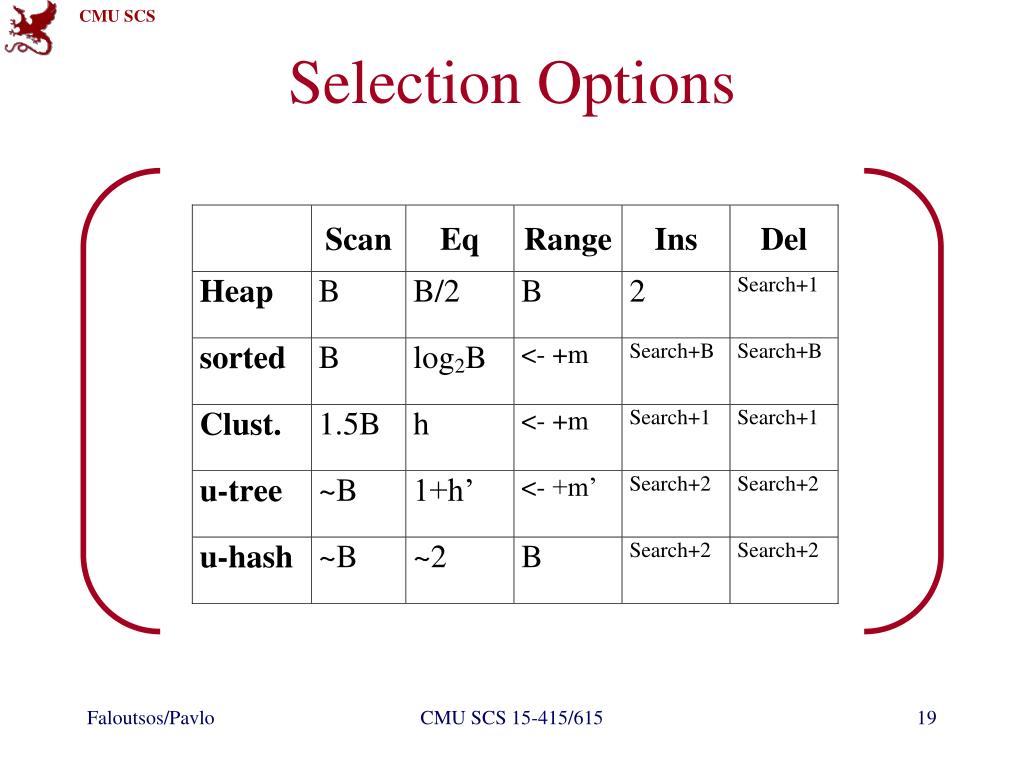 CMU SCS

Selection Options

| | Scan | Eq | Range | Ins | Del |
|---|---|---|---|---|---|
| Heap | B | B/2 | B | 2 | Search+1 |
| sorted | B | $\log_2 B$ | <- +m | Search+B | Search+B |
| Clust. | 1.5B | h | <- +m | Search+1 | Search+1 |
| u-tree | ~B | 1+h’ | <- +m’ | Search+2 | Search+2 |
| u-hash | ~B | ~2 | B | Search+2 | Search+2 |

Faloutsos/Pavlo

CMU SCS 15-415/615

19